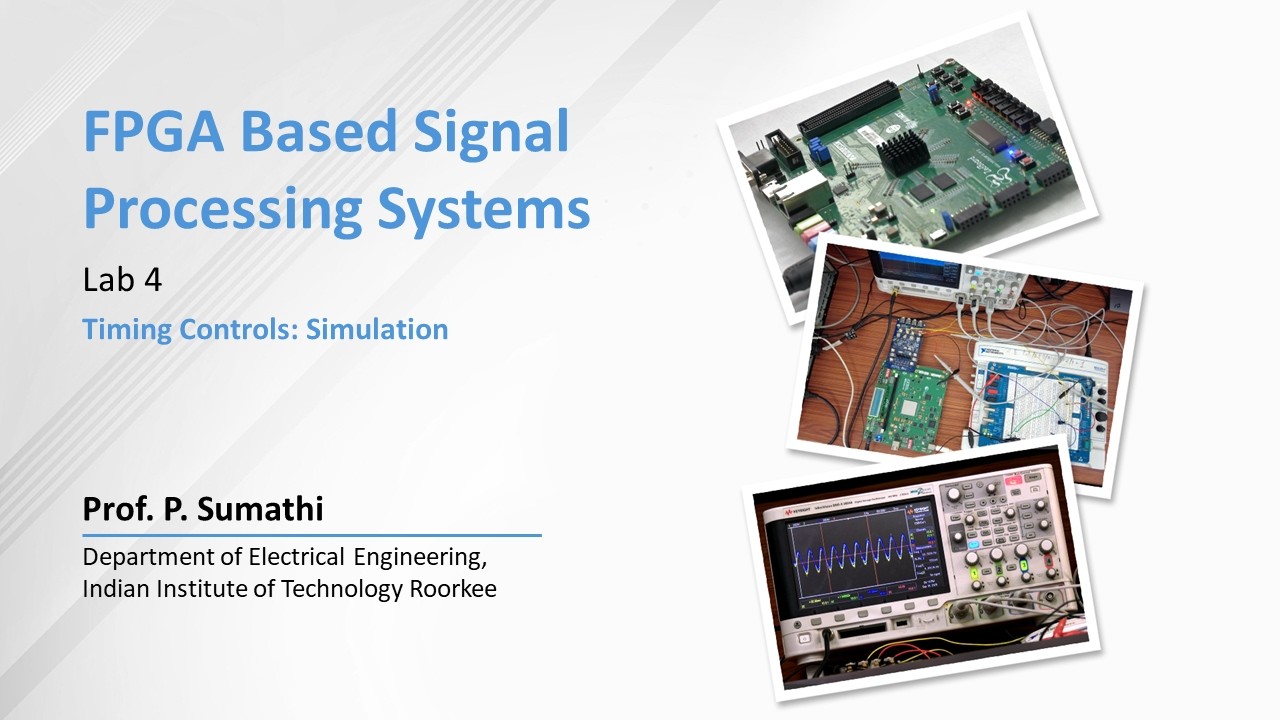 FPGA Based Signal Processing Systems

Lab 4

Timing Controls: Simulation

Prof. P. Sumathi

Department of Electrical Engineering, Indian Institute of Technology Roorkee